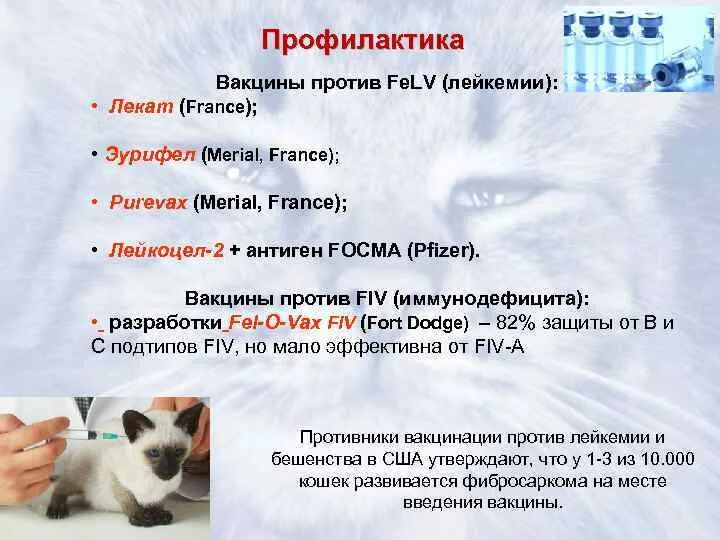 Профилактика

Вакцины против FeLV (лейкемии):

• Лекат (France);

• Эурифел (Merial, France);

• Purevax (Merial, France);

• Лейкоцел-2 + антиген FOCMA (Pfizer).

Вакцины против FIV (иммунодефицита):

• разработки Fel-O-Vax FIV (Fort Dodge) – 82% защиты от В и С подтипов FIV, но мало эффективна от FIV-A

Противники вакцинации против лейкемии и бешенства в США утверждают, что у 1-3 из 10.000 кошек развивается фибросаркома на месте введения вакцины.